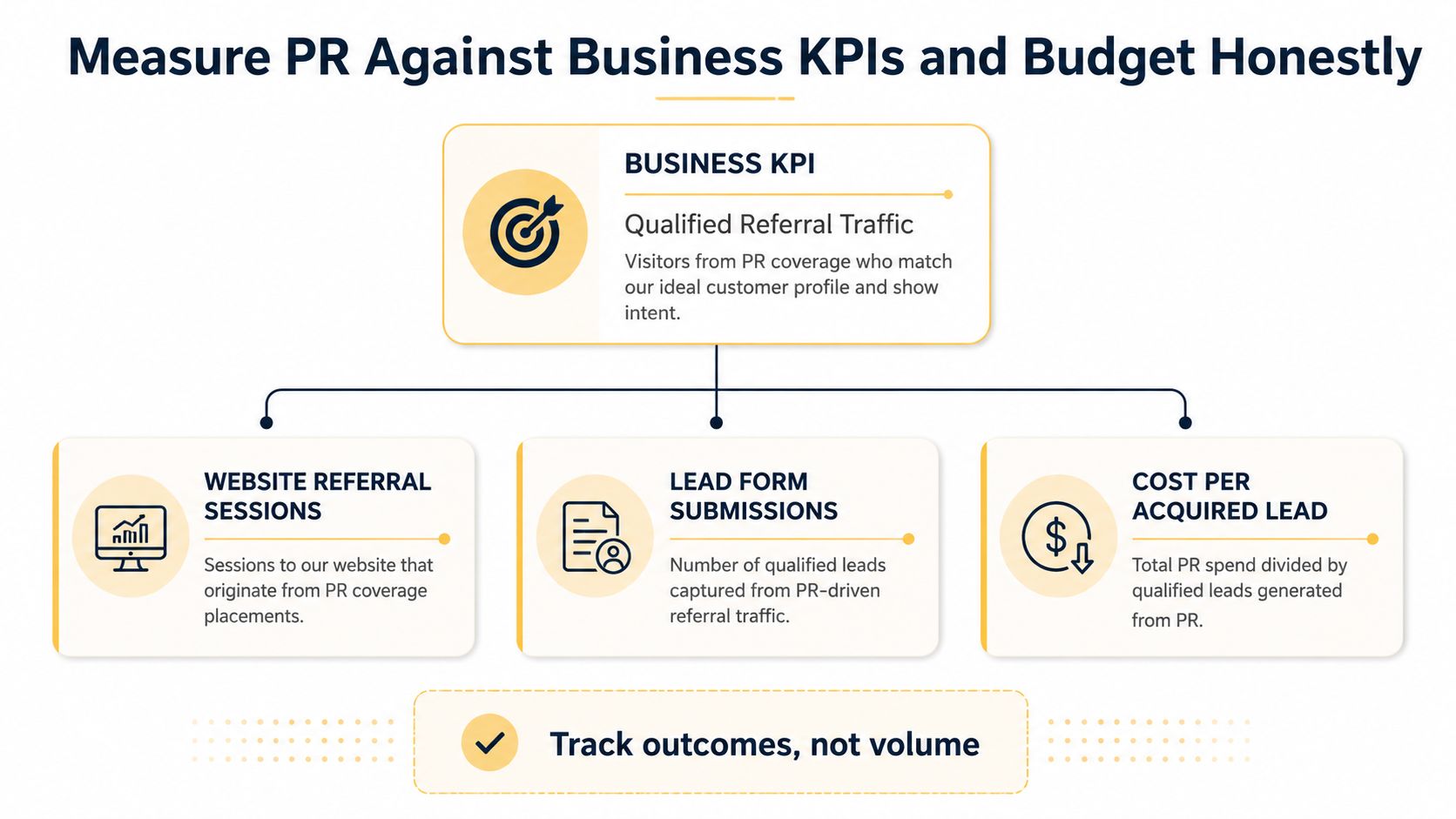 Measure PR Against Business KPIs and Budget Honestly

BUSINESS KPI

Qualified Referral Traffic

Visitors from PR coverage who match our ideal customer profile and show intent.

WEBSITE REFERRAL SESSIONS

Sessions to our website that originate from PR coverage placements.

LEAD FORM SUBMISSIONS

Number of qualified leads captured from PR-driven referral traffic.

COST PER ACQUIRED LEAD

Total PR spend divided by qualified leads generated from PR.

Track outcomes, not volume